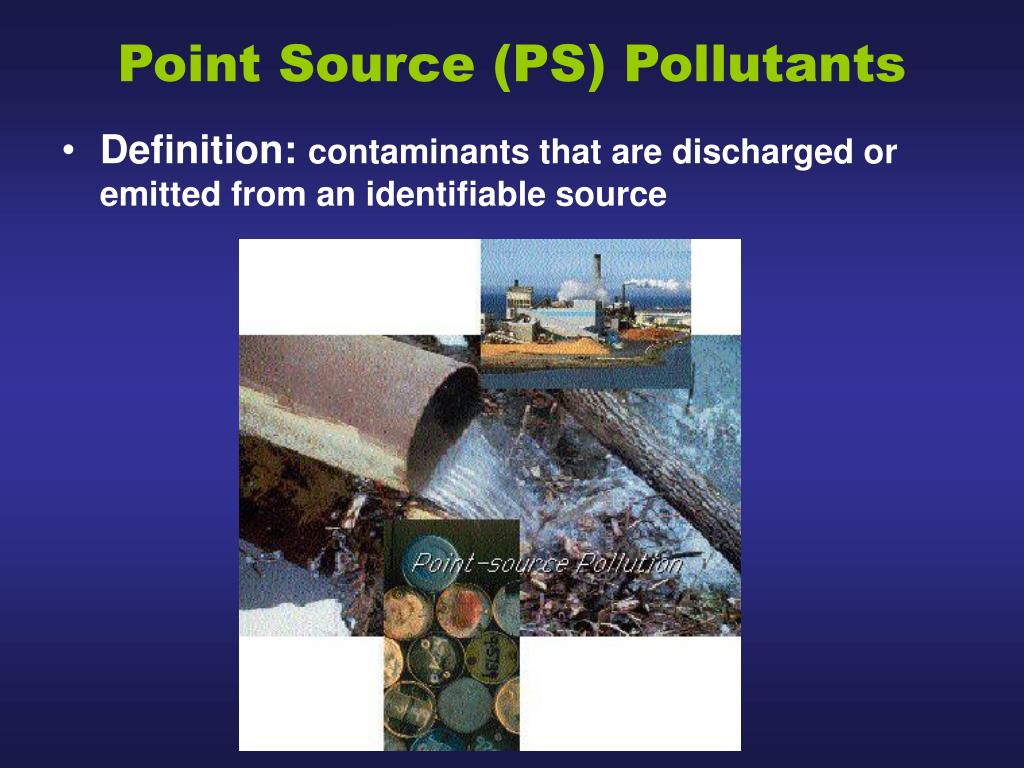 Point Source (PS) Pollutants

• Definition: contaminants that are discharged or emitted from an identifiable source

Point-source Pollution